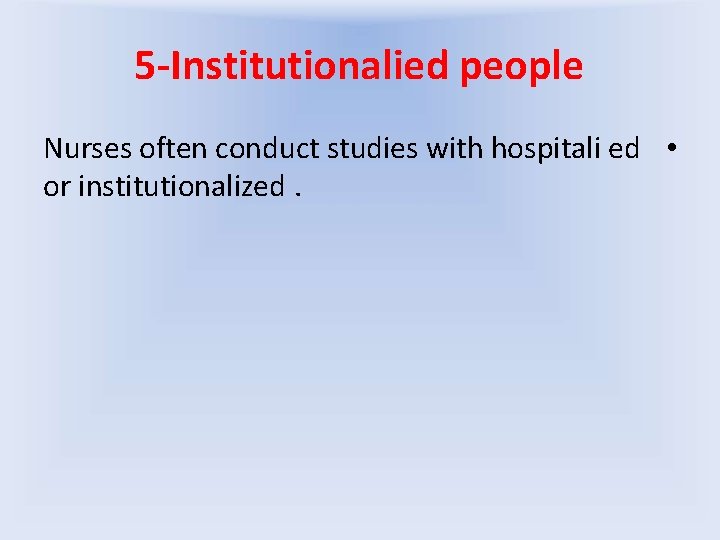 5-Institutionalied people

• Nurses often conduct studies with hospitali ed or institutionalized .